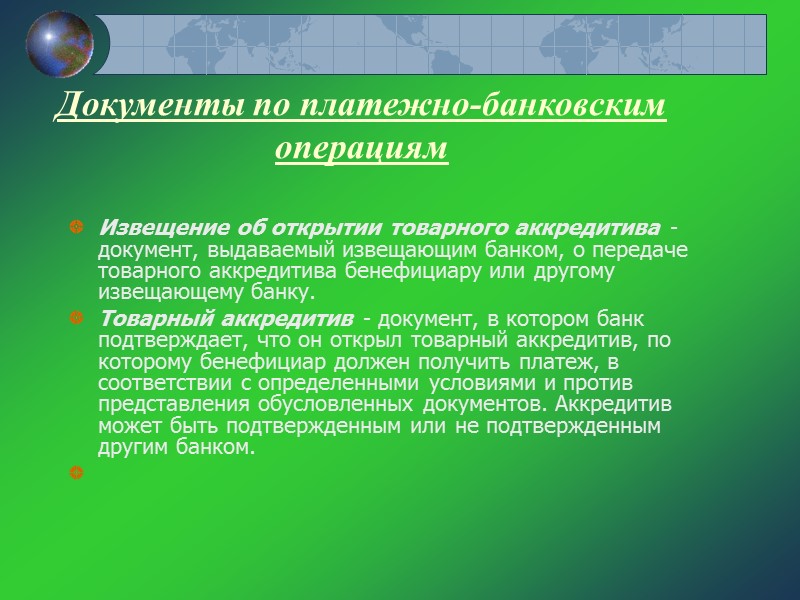 Документы по платежно-банковским операциям

Извещение об открытии товарного аккредитива - документ, выдаваемый извещающим банком, о передаче товарного аккредитива бенефициару или другому извещающему банку.

Товарный аккредитив - документ, в котором банк подтверждает, что он открыл товарный аккредитив, по которому бенефициар должен получить платеж, в соответствии с определенными условиями и против представления обусловленных документов. Аккредитив может быть подтвержденным или не подтвержденным другим банком.